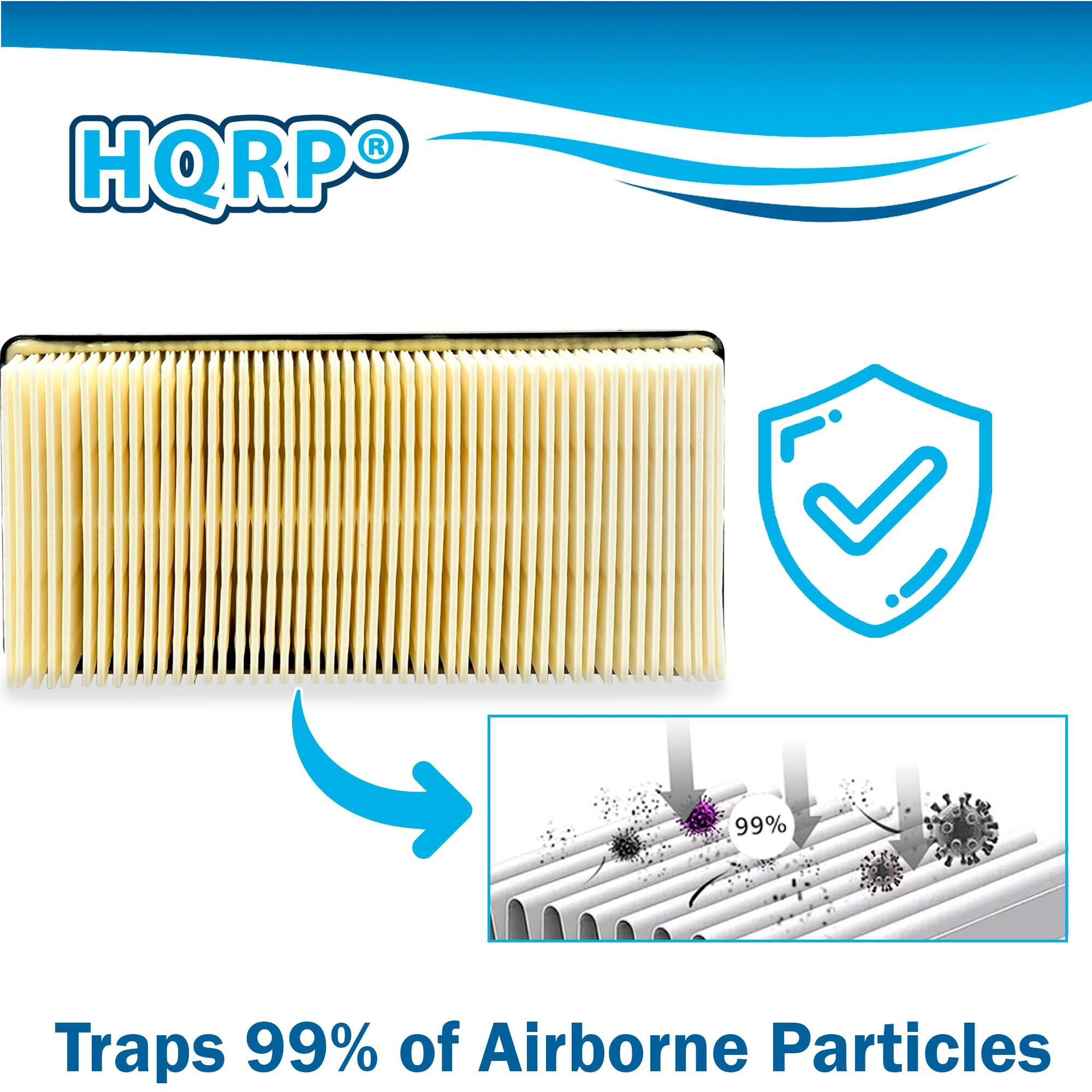 HQRP®

99%

Traps 99% of Airborne Particles